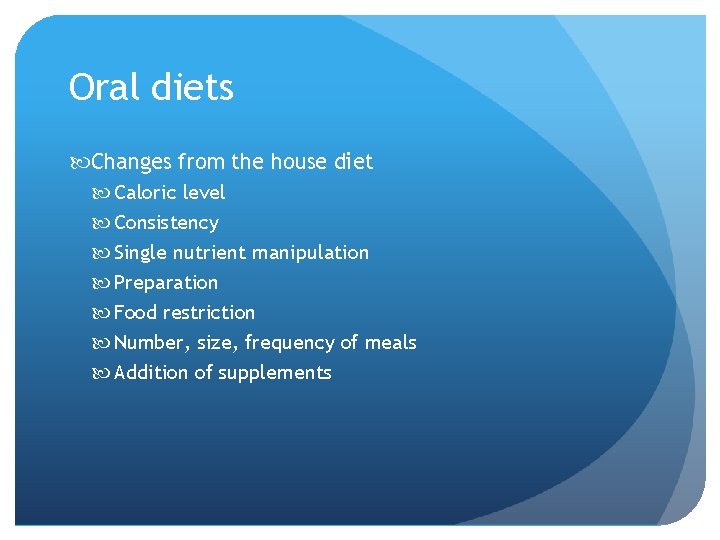 Oral diets

Changes from the house diet

Caloric level

Consistency

Single nutrient manipulation

Preparation

Food restriction

Number, size, frequency of meals

Addition of supplements